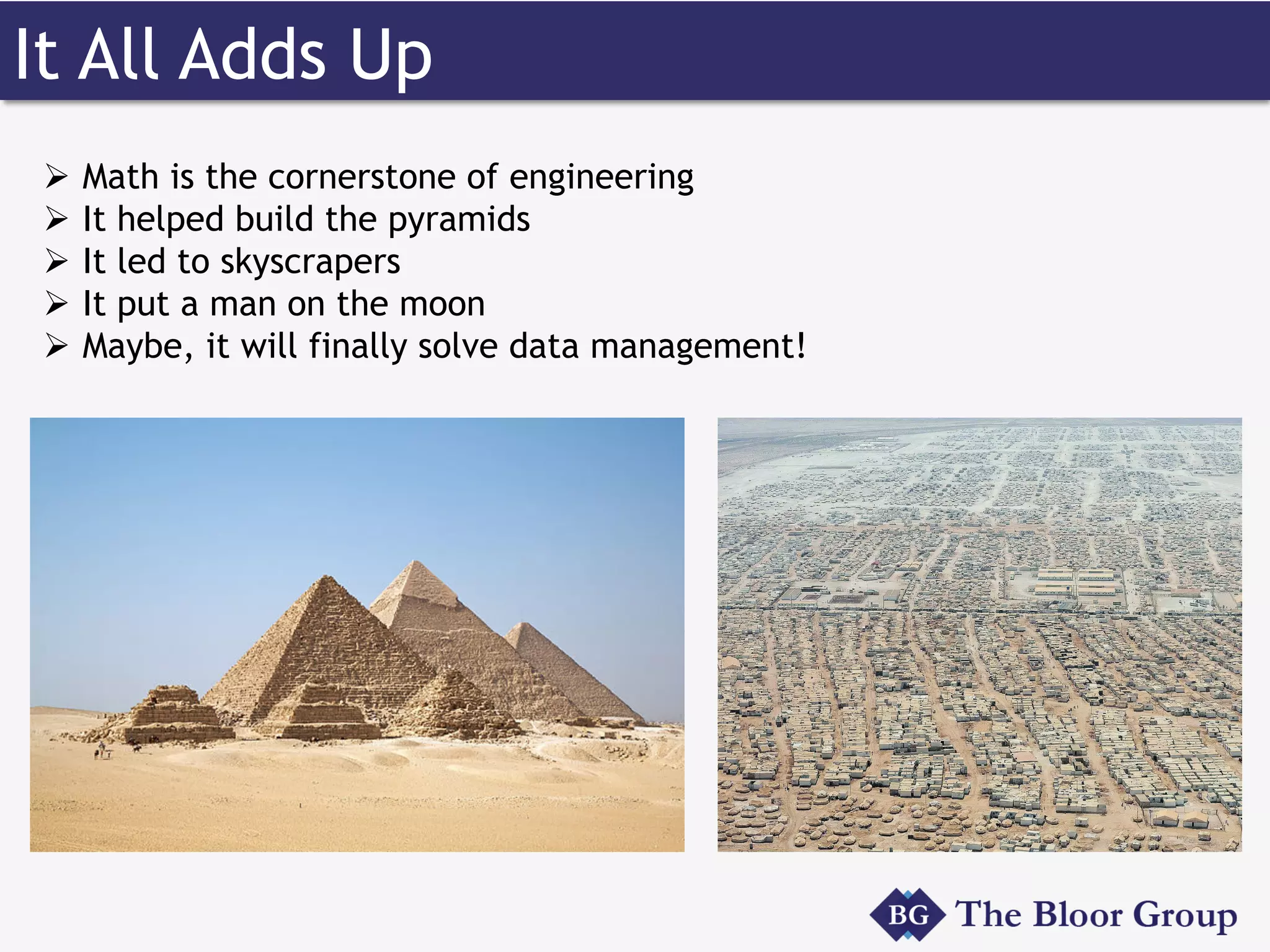 It All Adds Up

➢ Math is the cornerstone of engineering
➢ It helped build the pyramids
➢ It led to skyscrapers
➢ It put a man on the moon
➢ Maybe, it will finally solve data management!

BG The Bloor Group